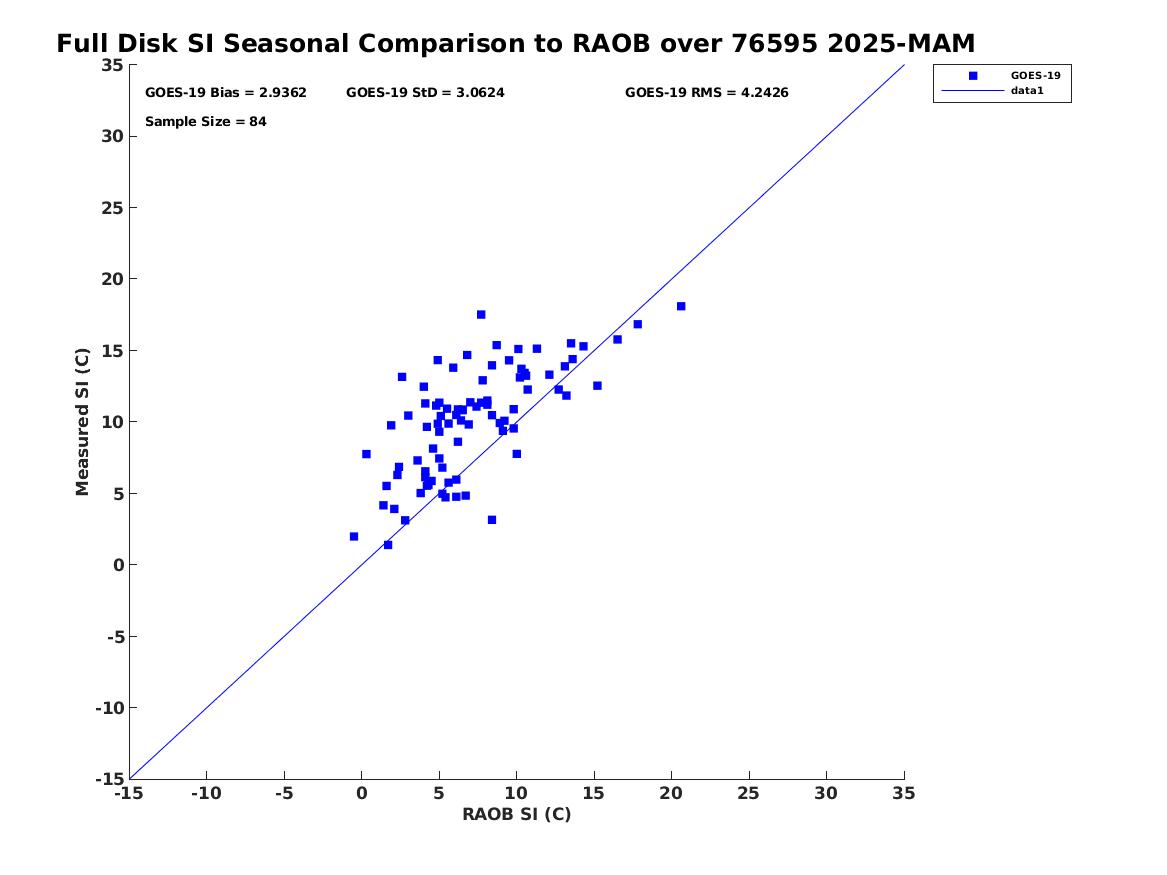 Full Disk SI Seasonal Comparison to RAOB over 76595 2025-MAM

GOES-19 Bias = 2.9362
GOES-19 StD = 3.0624
GOES-19 RMS = 4.2426
Sample Size = 84

GOES-19
data1

Measured SI (C)

35
30
25
20
15
10
5
0
-5
-10
-15

-15 -10 -5 0 5 10 15 20 25 30 35

RAOB SI (C)